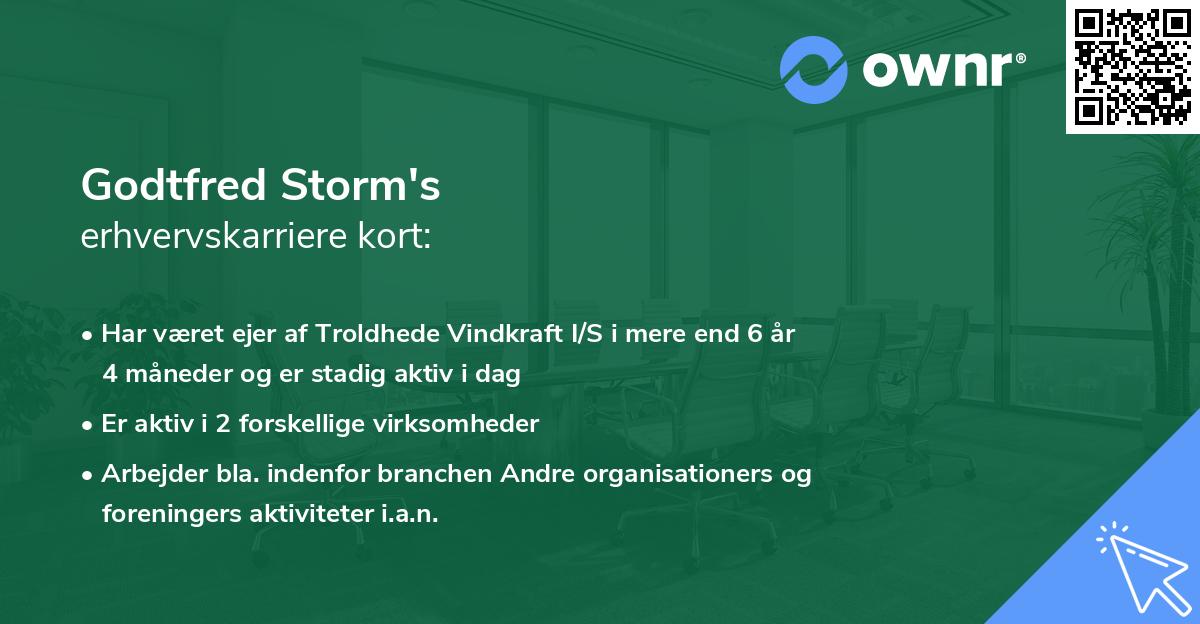 ownr®

Godtfred Storm's
erhvervskarriere kort:

• Har været ejer af Troldhede Vindkraft I/S i mere end 6 år 4 måneder og er stadig aktiv i dag
• Er aktiv i 2 forskellige virksomheder
• Arbejder bla. indenfor branchen Andre organisationers og foreningers aktiviteter i.a.n.